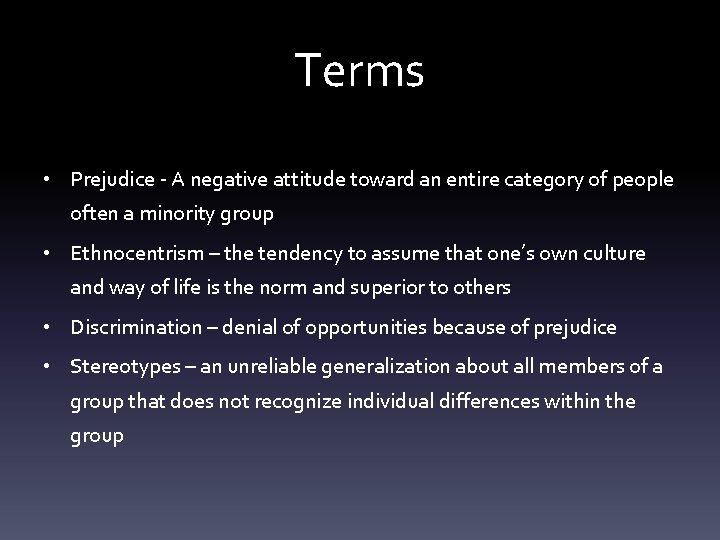 Terms

• Prejudice - A negative attitude toward an entire category of people often a minority group

• Ethnocentrism – the tendency to assume that one's own culture and way of life is the norm and superior to others

• Discrimination – denial of opportunities because of prejudice

• Stereotypes – an unreliable generalization about all members of a group that does not recognize individual differences within the group